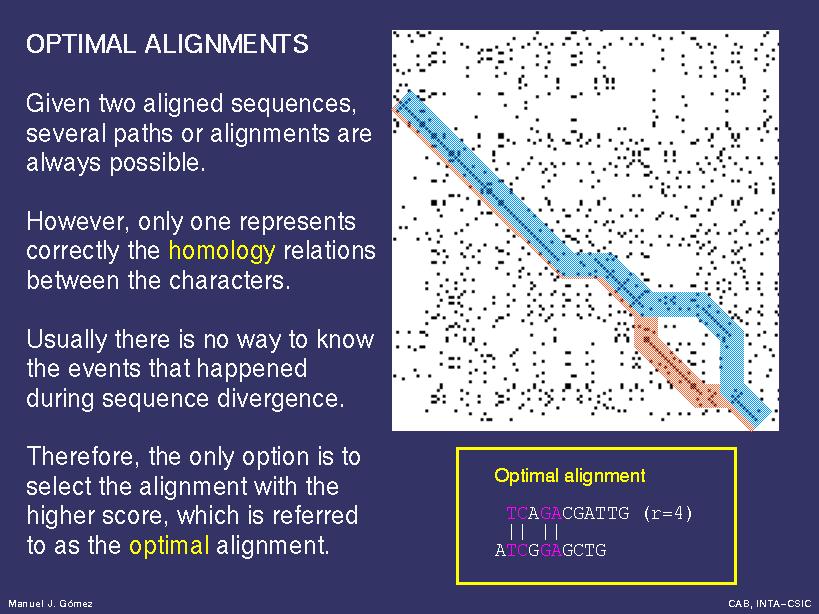 OPTIMAL ALIGNMENTS

Given two aligned sequences, several paths or alignments are always possible.

However, only one represents correctly the homology relations between the characters.

Usually there is no way to know the events that happened during sequence divergence.

Therefore, the only option is to select the alignment with the higher score, which is referred to as the optimal alignment.

Optimal alignment

 TCAGACGATTG (r=4)
 || ||
ATCGGAGCTG

Manuel J. Gómez

CAB, INTA-CSIC